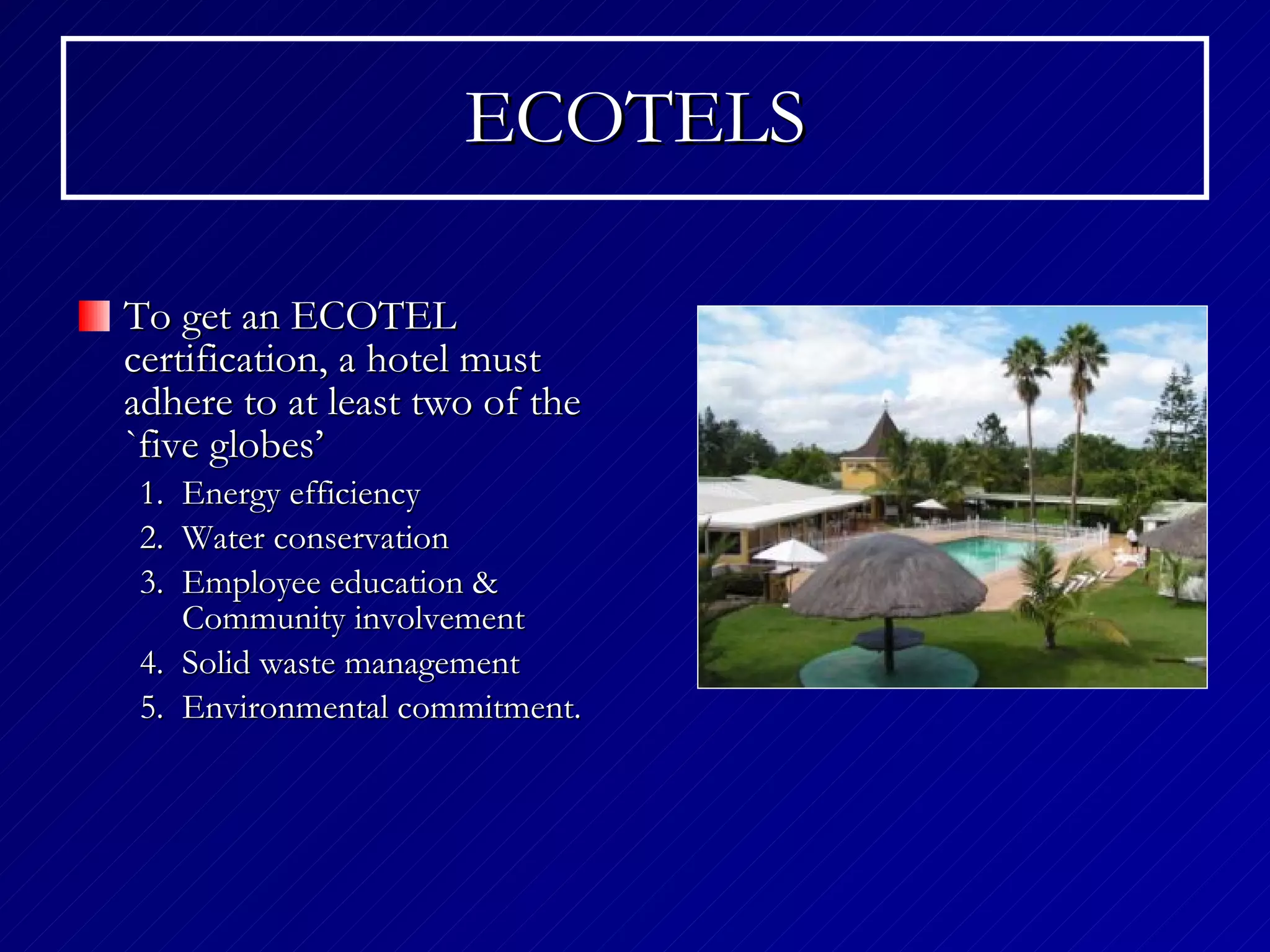 ECOTELS

To get an ECOTEL certification, a hotel must adhere to at least two of the `five globes’

1. Energy efficiency
2. Water conservation
3. Employee education & Community involvement
4. Solid waste management
5. Environmental commitment.